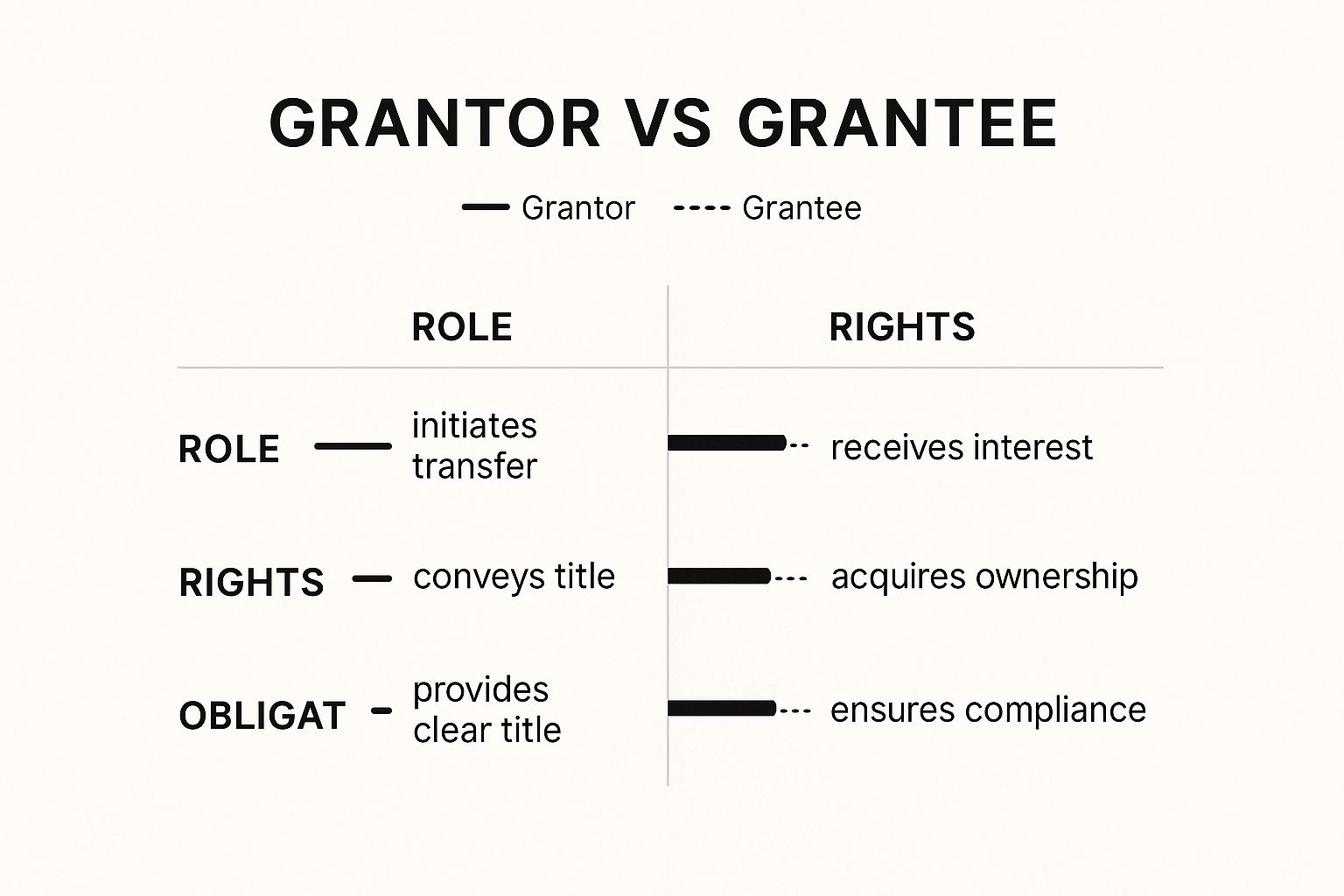 GRANTOR VS GRANTEE

Grantor Grantee

| | ROLE | RIGHTS |
|---|---|---|
| ROLE | initiates transfer | receives interest |
| RIGHTS | conveys title | acquires ownership |
| OBLIGAT | provides clear title | ensures compliance |